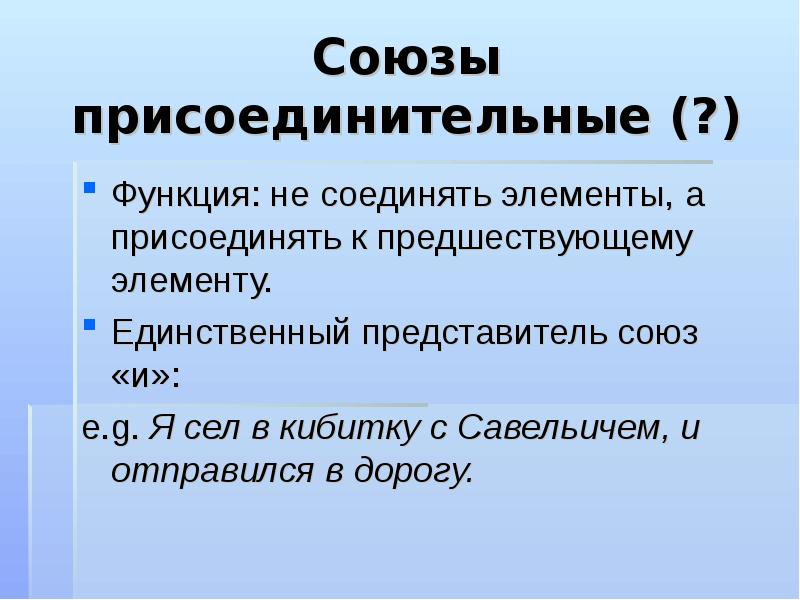 Союзы присоединительные (?)

Функция: не соединять элементы, а присоединять к предшествующему элементу.

Единственный представитель союз «и»:

e.g. Я сел в кибитку с Савельичем, и отправился в дорогу.